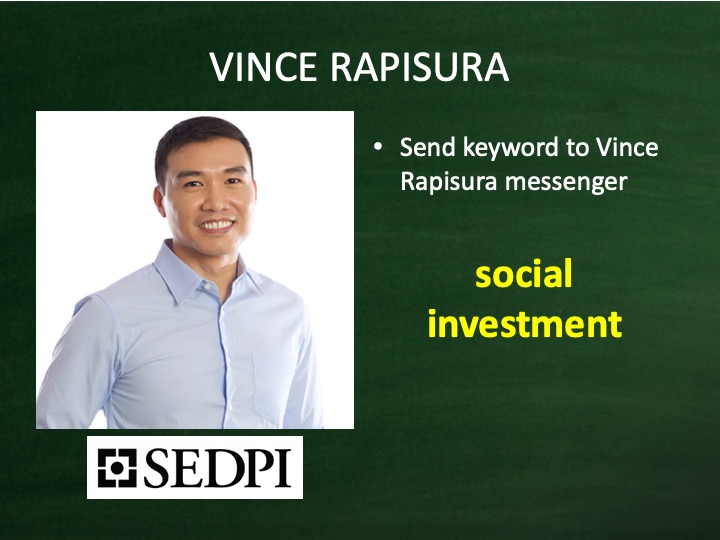 VINCE RAPISURA

• Send keyword to Vince Rapisura messenger

social investment

SEDPI